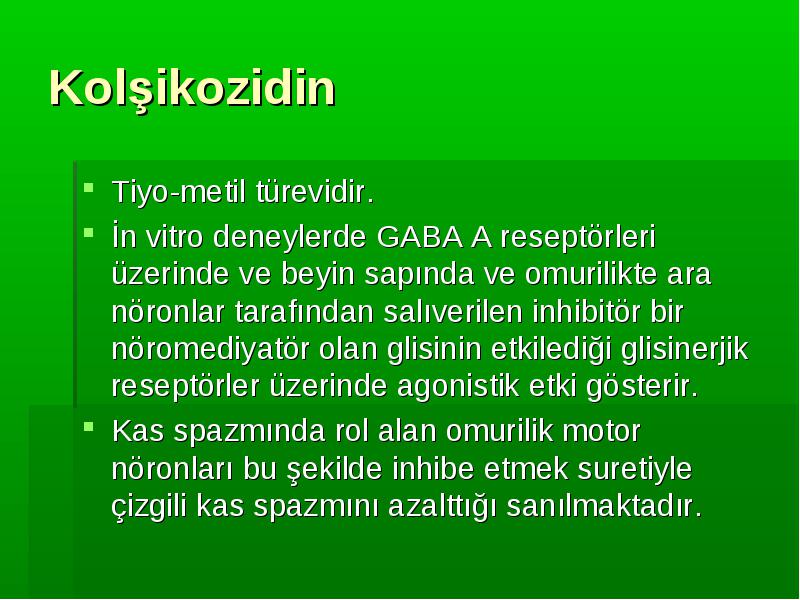 Kolşikozidin

Tiyo-metil türevidir.

İn vitro deneylerde GABA A reseptörleri üzerinde ve beyin sapında ve omurilikte ara nöronlar tarafından salıverilen inhibitör bir nöromediyatör olan glisinin etkilediği glisinerjik reseptörler üzerinde agonistik etki gösterir.

Kas spazmında rol alan omurilik motor nöronları bu şekilde inhibe etmek suretiyle çizgili kas spazmını azalttığı sanılmaktadır.